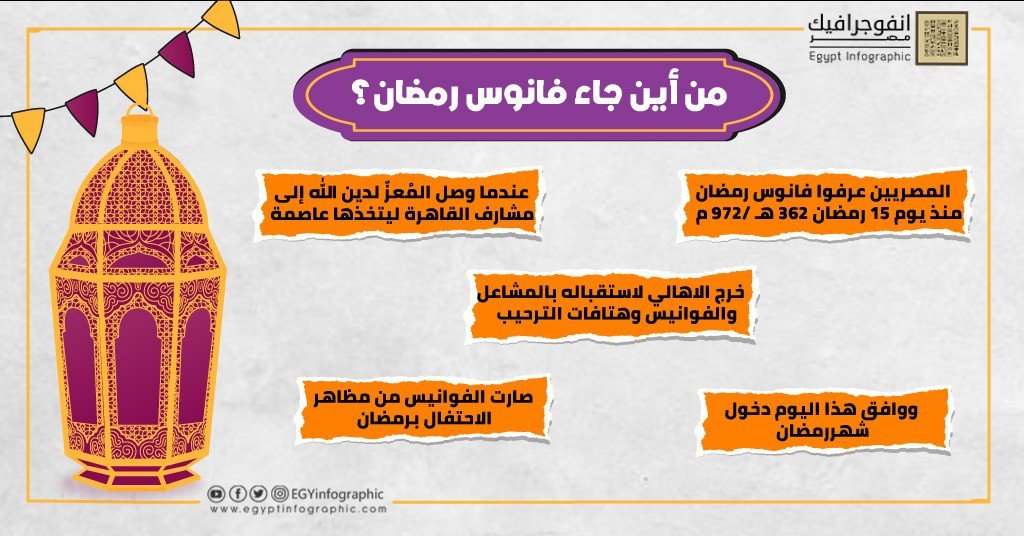 انفوجرافيك
مصر
Egypt Infographic

من أين جاء فانوس رمضان ؟

المصريين عرفوا فانوس رمضان منذ يوم 15 رمضان 362 هـ /972 م

عندما وصل المُعزّ لدين الله إلى مشارف القاهرة ليتخذها عاصمة

خرج الاهالي لاستقباله بالمشاعل والفوانيس وهتافات الترحيب

ووافق هذا اليوم دخول شهررمضان

صارت الفوانيس من مظاهر الاحتفال برمضان

EGYinfographic
www.egyptinfographic.com